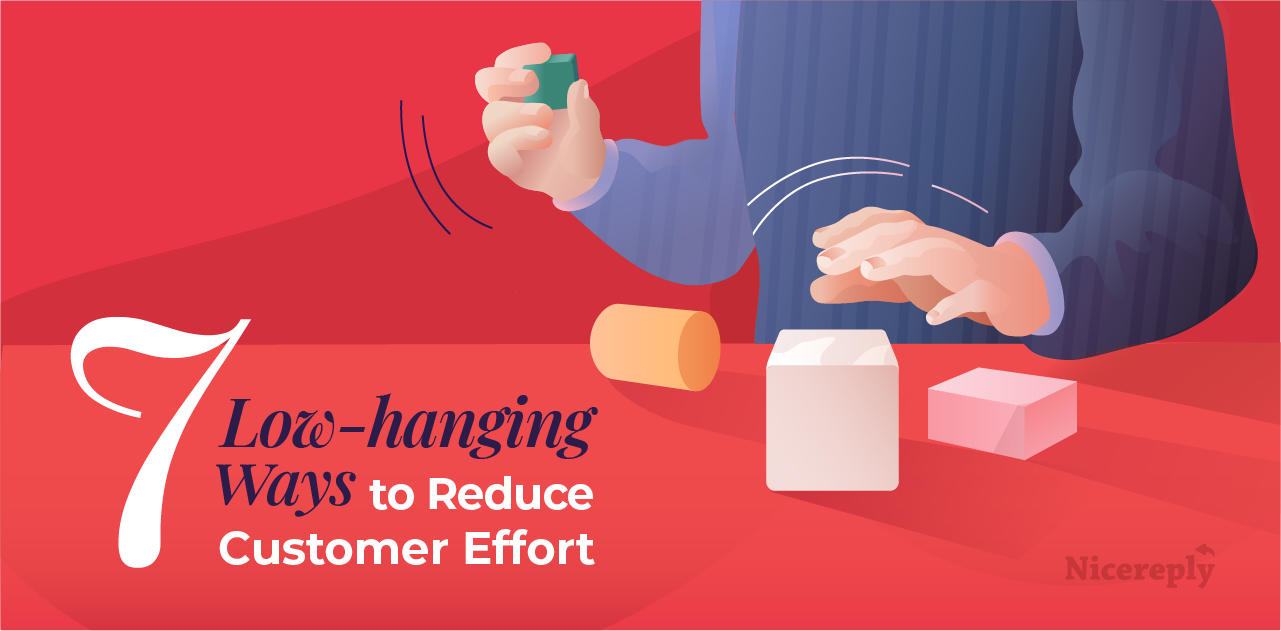 7 Low-hanging Ways to Reduce Customer Effort

Nicereply